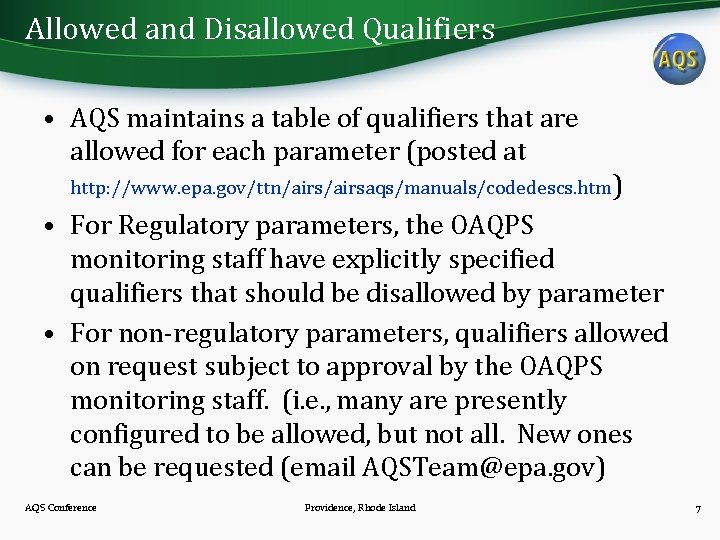 Allowed and Disallowed Qualifiers

AQS

• AQS maintains a table of qualifiers that are allowed for each parameter (posted at http://www.epa.gov/ttn/airs/airsaqs/manuals/codedescs.htm)

• For Regulatory parameters, the OAQPS monitoring staff have explicitly specified qualifiers that should be disallowed by parameter

• For non-regulatory parameters, qualifiers allowed on request subject to approval by the OAQPS monitoring staff. (i.e., many are presently configured to be allowed, but not all. New ones can be requested (email AQSTeam@epa.gov)

AQS Conference

Providence, Rhode Island

7